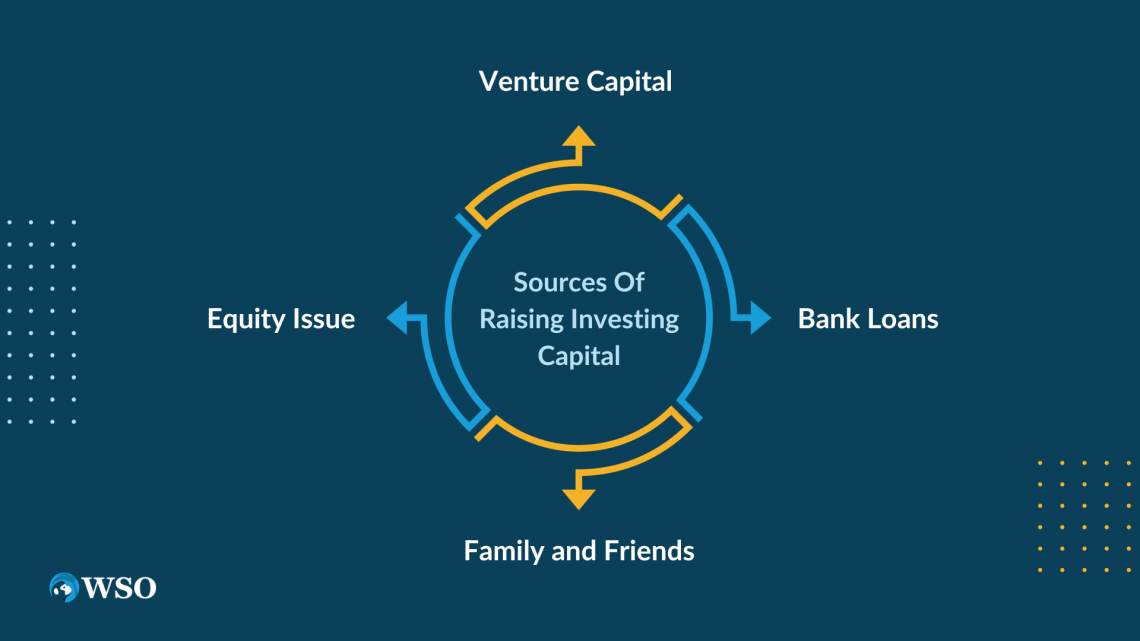 Venture Capital

Equity Issue

Sources Of Raising Investing Capital

Bank Loans

Family and Friends

WSO